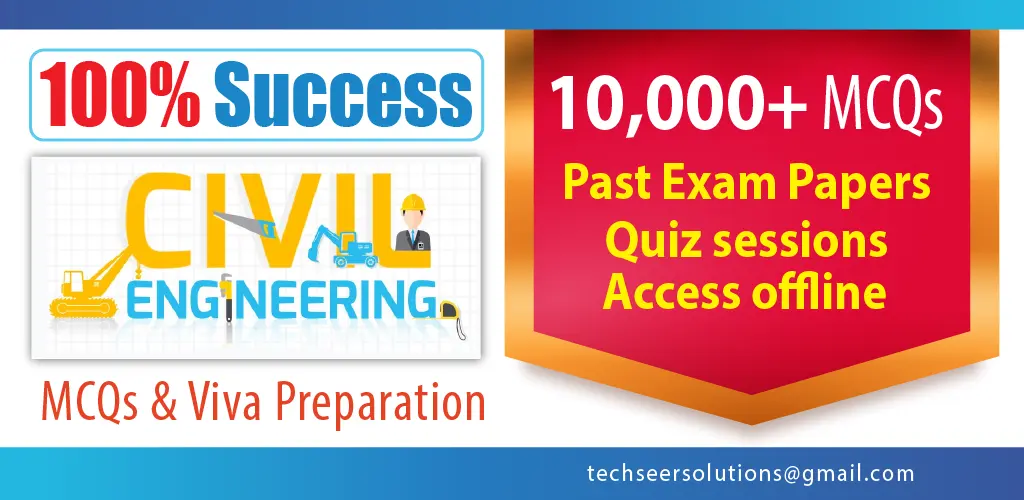 100% Success

CIVIL
ENGINEERING

MCQs & Viva Preparation

10,000+ MCQs
Past Exam Papers
Quiz sessions
Access offline

techseersolutions@gmail.com